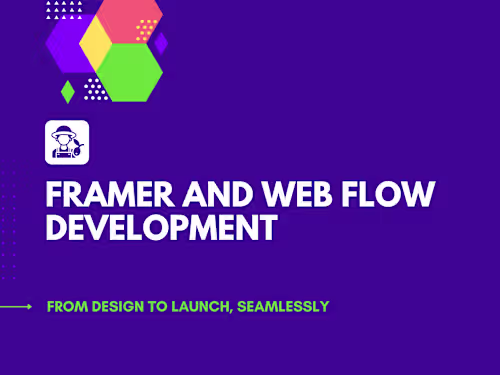 FRAMER AND WEB FLOW DEVELOPMENT

FROM DESIGN TO LAUNCH, SEAMLESSLY